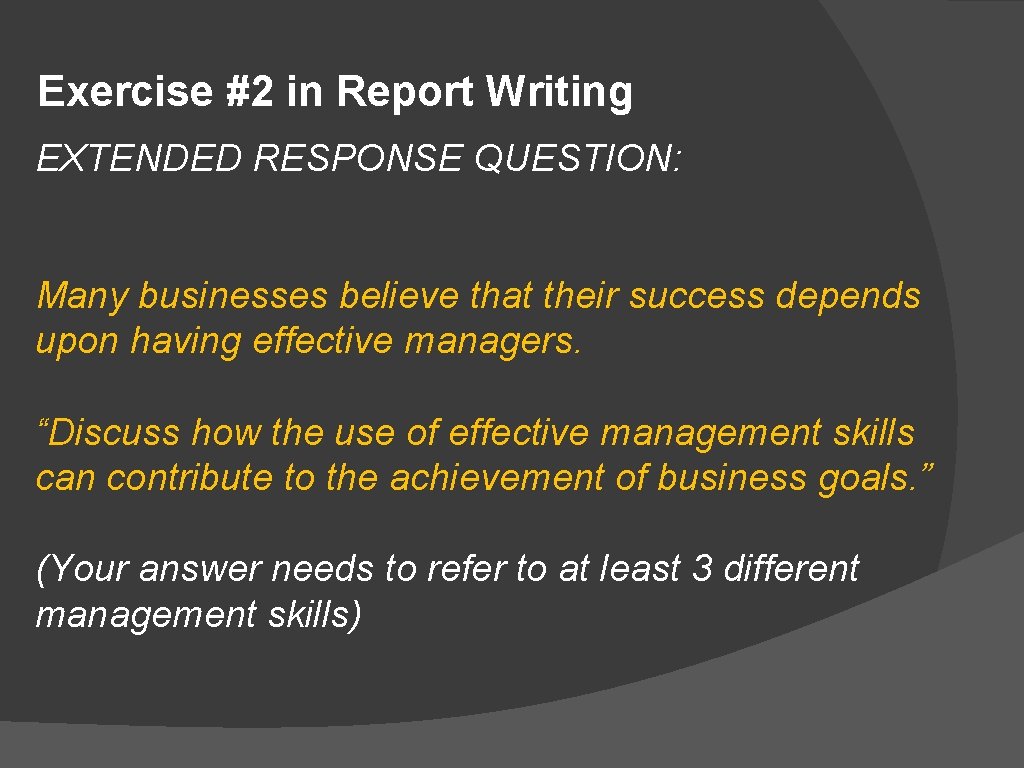 Exercise #2 in Report Writing

EXTENDED RESPONSE QUESTION:

Many businesses believe that their success depends upon having effective managers.

“Discuss how the use of effective management skills can contribute to the achievement of business goals.”

(Your answer needs to refer to at least 3 different management skills)